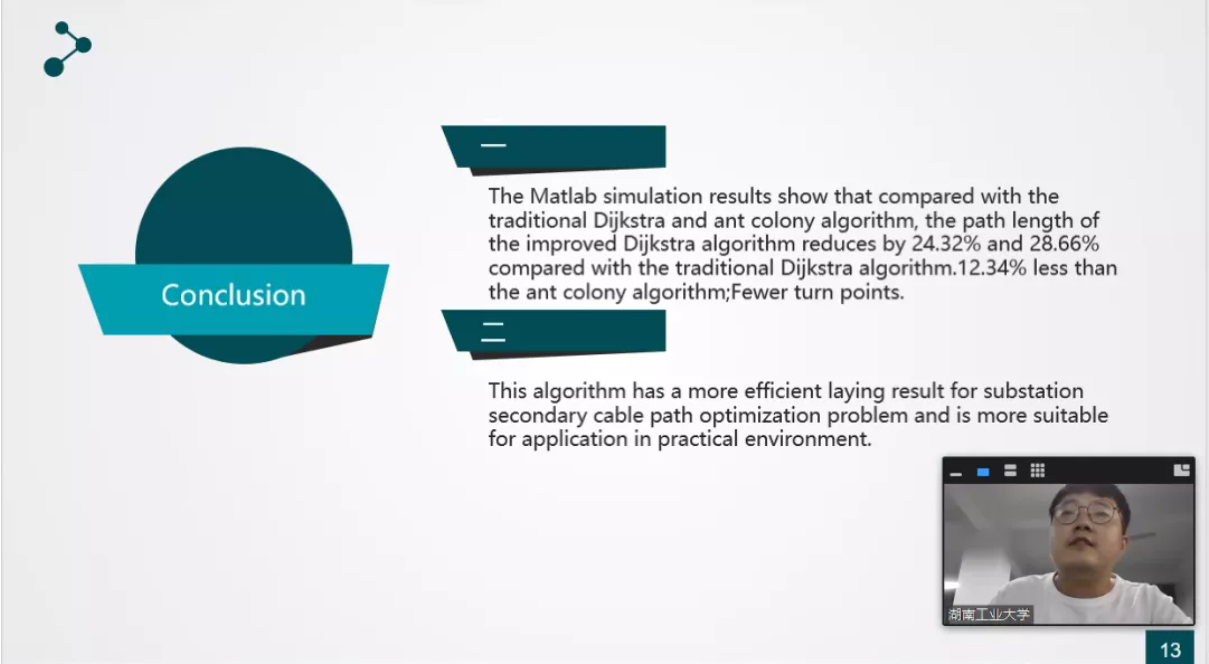 Conclusion

一

The Matlab simulation results show that compared with the traditional Dijkstra and ant colony algorithm, the path length of the improved Dijkstra algorithm reduces by 24.32% and 28.66% compared with the traditional Dijkstra algorithm.12.34% less than the ant colony algorithm;Fewer turn points.

二

This algorithm has a more efficient laying result for substation secondary cable path optimization problem and is more suitable for application in practical environment.

湖南工业大学

13